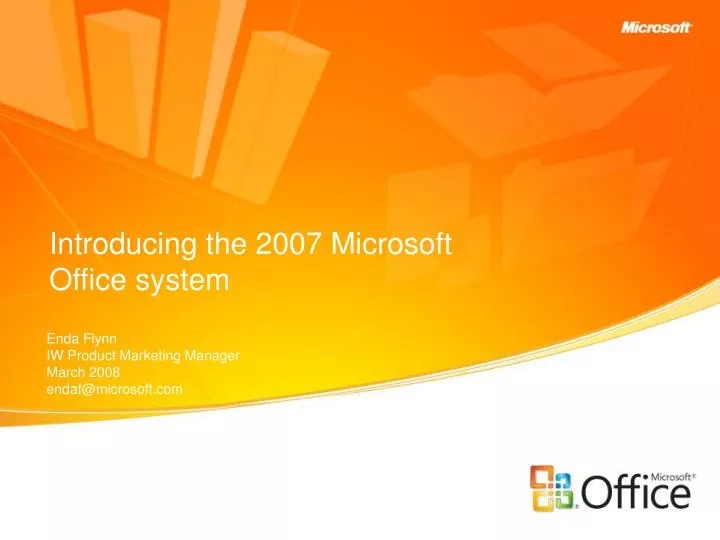 Microsoft

Introducing the 2007 Microsoft Office system

Enda Flynn
IW Product Marketing Manager
March 2008
endaf@microsoft.com

Microsoft® Office